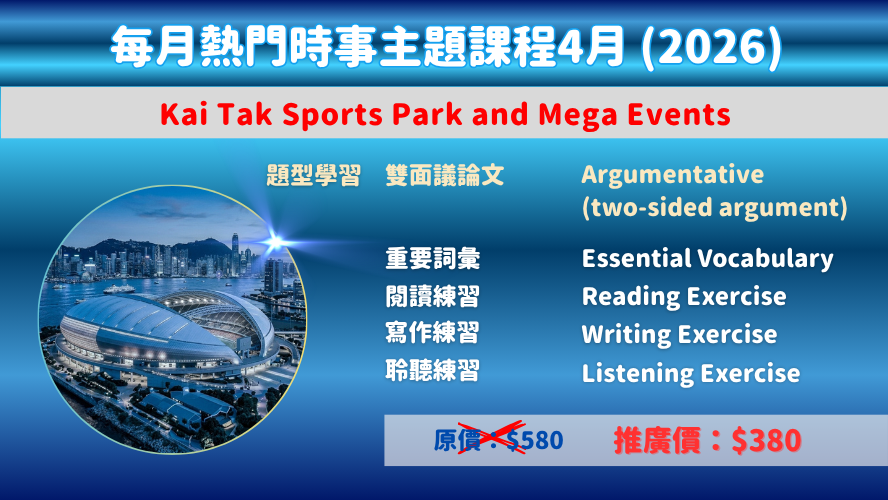 每月熱門時事主題課程4月 (2026)

Kai Tak Sports Park and Mega Events

題型學習 雙面議論文 Argumentative (two-sided argument)

重要詞彙 Essential Vocabulary
閱讀練習 Reading Exercise
寫作練習 Writing Exercise
聆聽練習 Listening Exercise

原價：$580 推廣價：$380